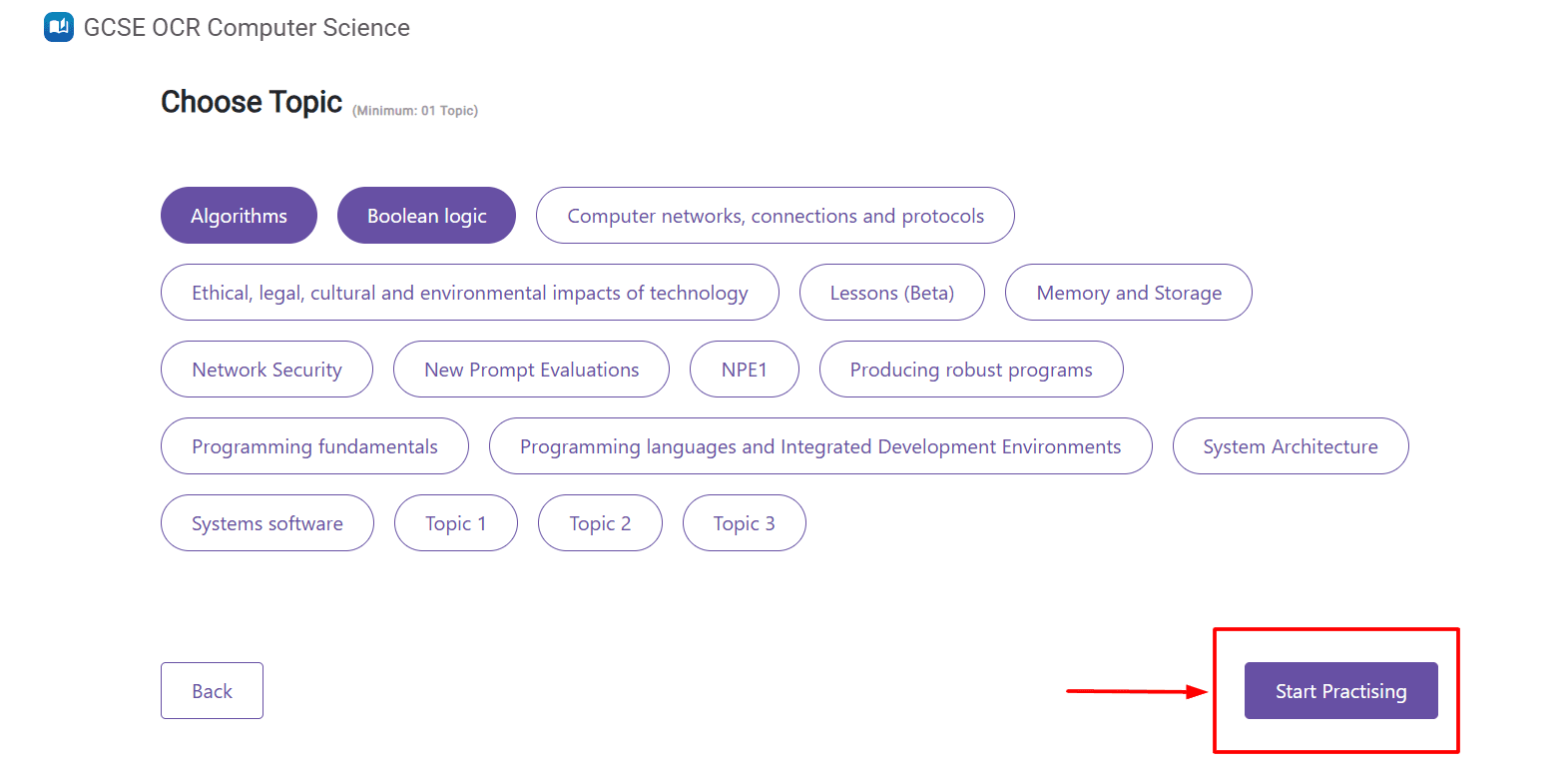 GCSE OCR Computer Science

Choose Topic (Minimum: 01 Topic)

Algorithms
Boolean logic
Computer networks, connections and protocols
Ethical, legal, cultural and environmental impacts of technology
Lessons (Beta)
Memory and Storage
Network Security
New Prompt Evaluations
NPE1
Producing robust programs
Programming fundamentals
Programming languages and Integrated Development Environments
System Architecture
Systems software
Topic 1
Topic 2
Topic 3

Back

Start Practising